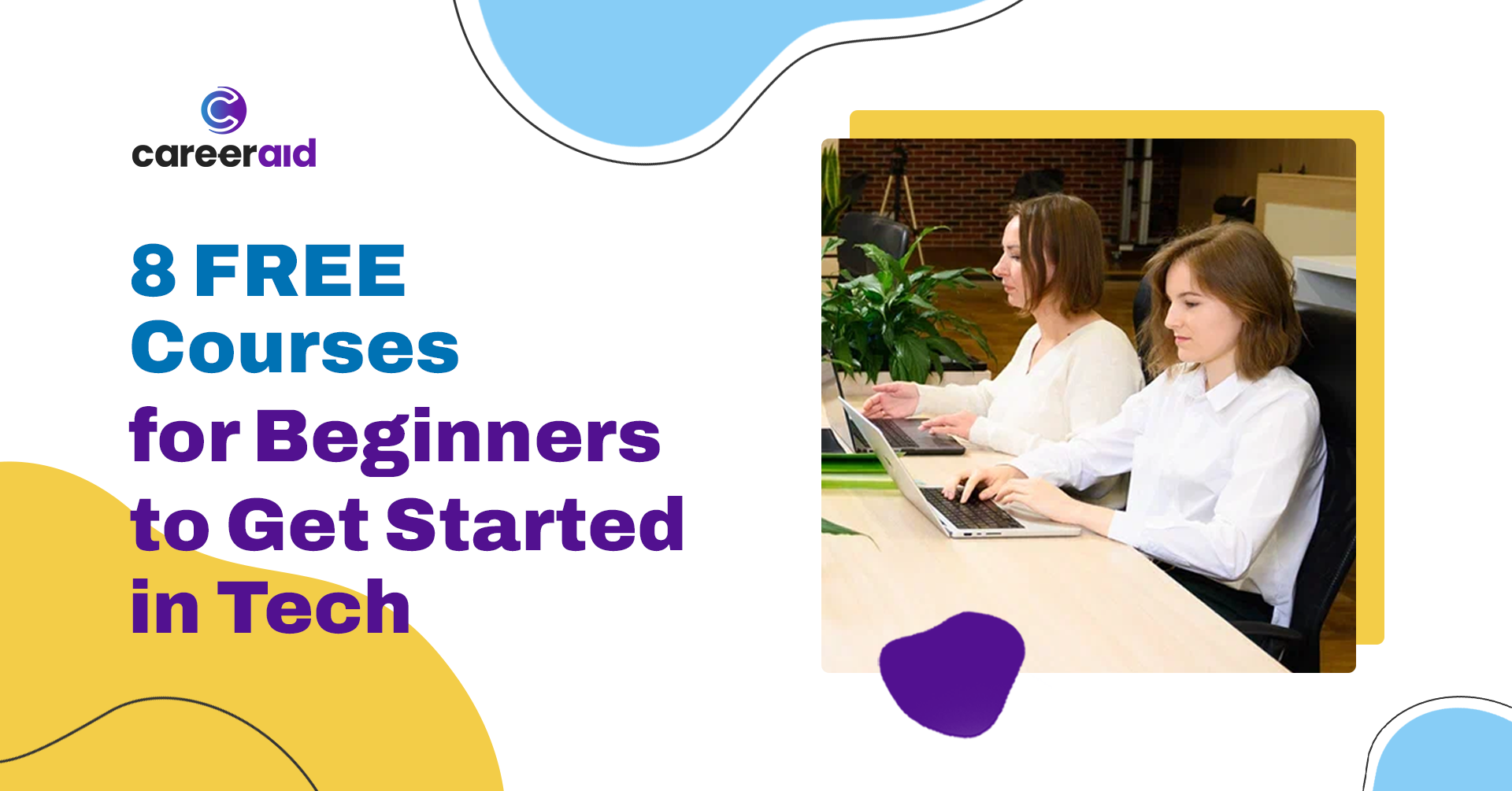 careeraid

8 FREE Courses for Beginners to Get Started in Tech